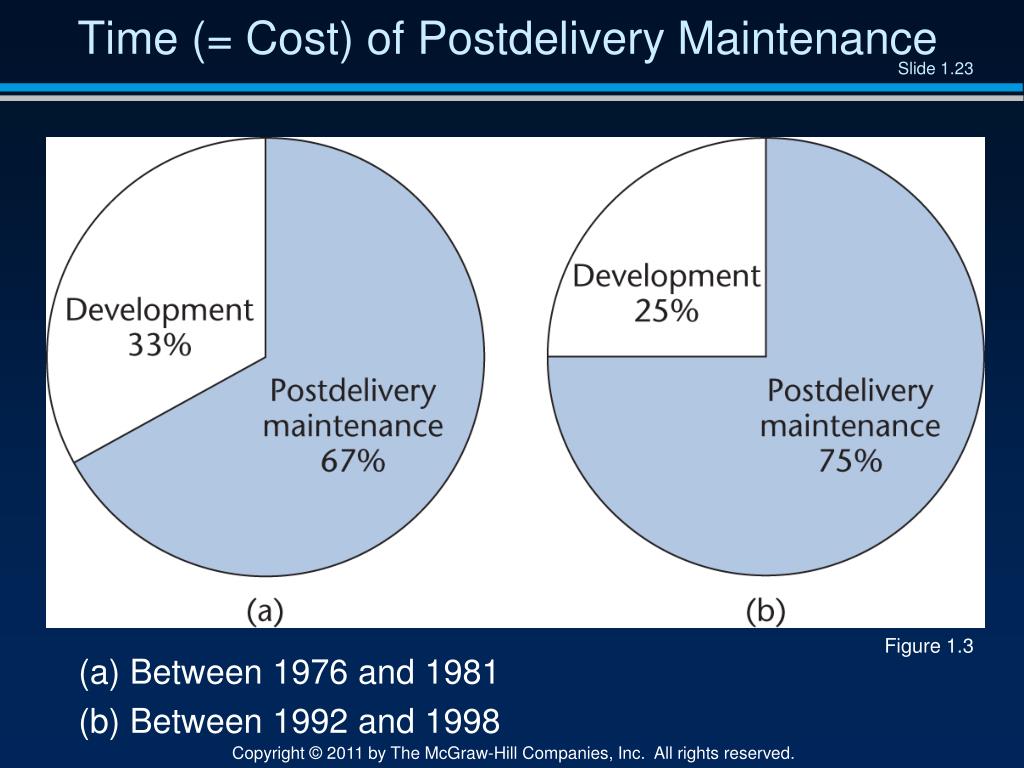 Time (= Cost) of Postdelivery Maintenance

Slide 1.23

Development
33%

Postdelivery
maintenance
67%

(a)

Development
25%

Postdelivery
maintenance
75%

(b)

Figure 1.3

(a) Between 1976 and 1981

(b) Between 1992 and 1998

Copyright © 2011 by The McGraw-Hill Companies, Inc. All rights reserved.